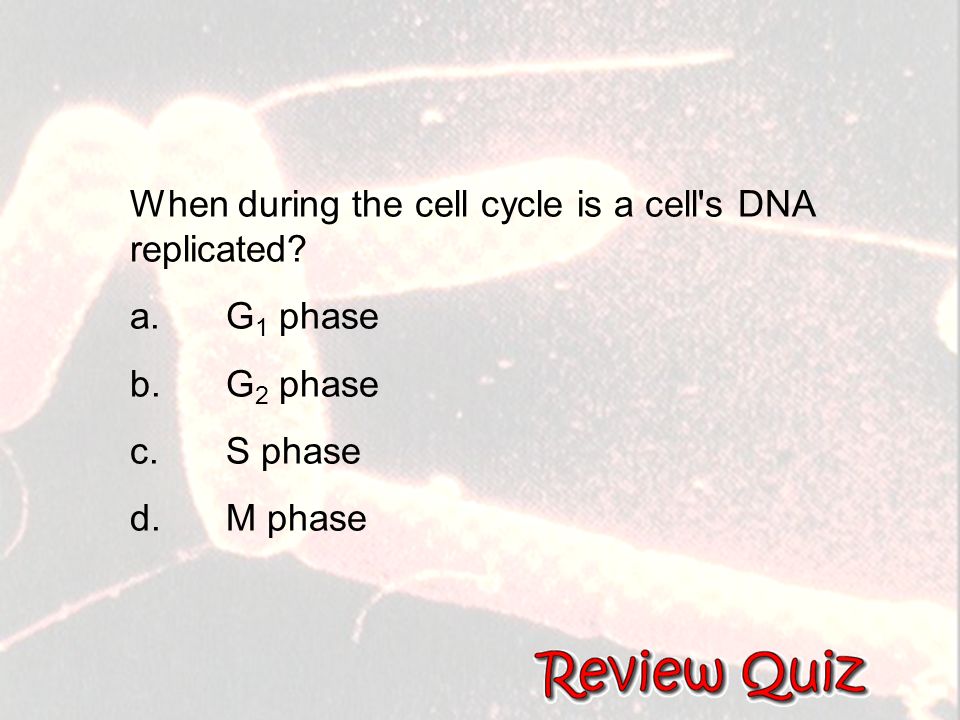 When during the cell cycle is a cell's DNA replicated?

a. $G_1$ phase

b. $G_2$ phase

c. S phase

d. M phase

Review Quiz